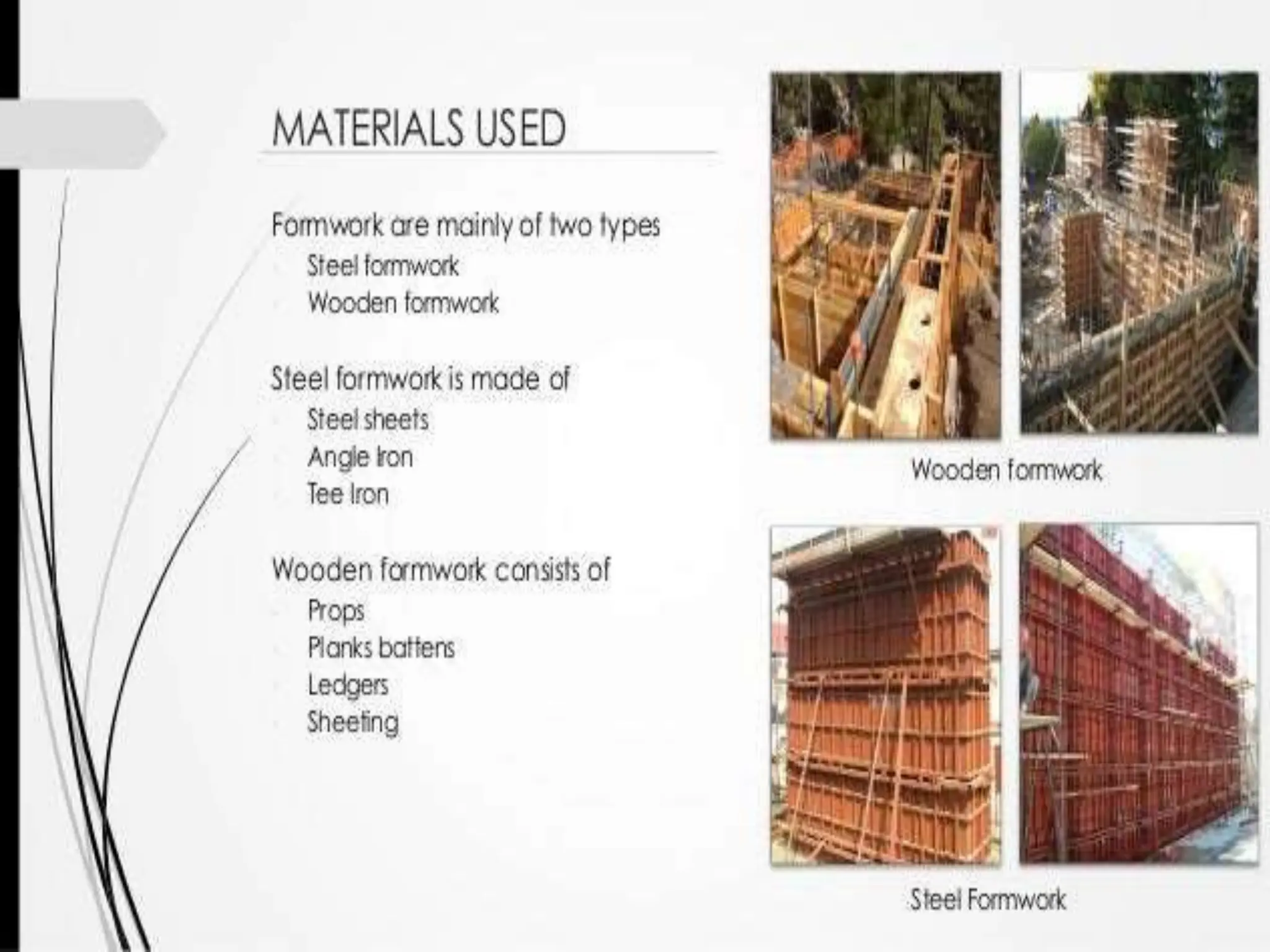 MATERIALS USED

Formwork are mainly of two types
Steel formwork
Wooden formwork

Steel formwork is made of
Steel sheets
Angle Iron
Tee Iron

Wooden formwork consists of
Props
Planks battens
Ledgers
Sheeting

Wooden formwork

Steel Formwork